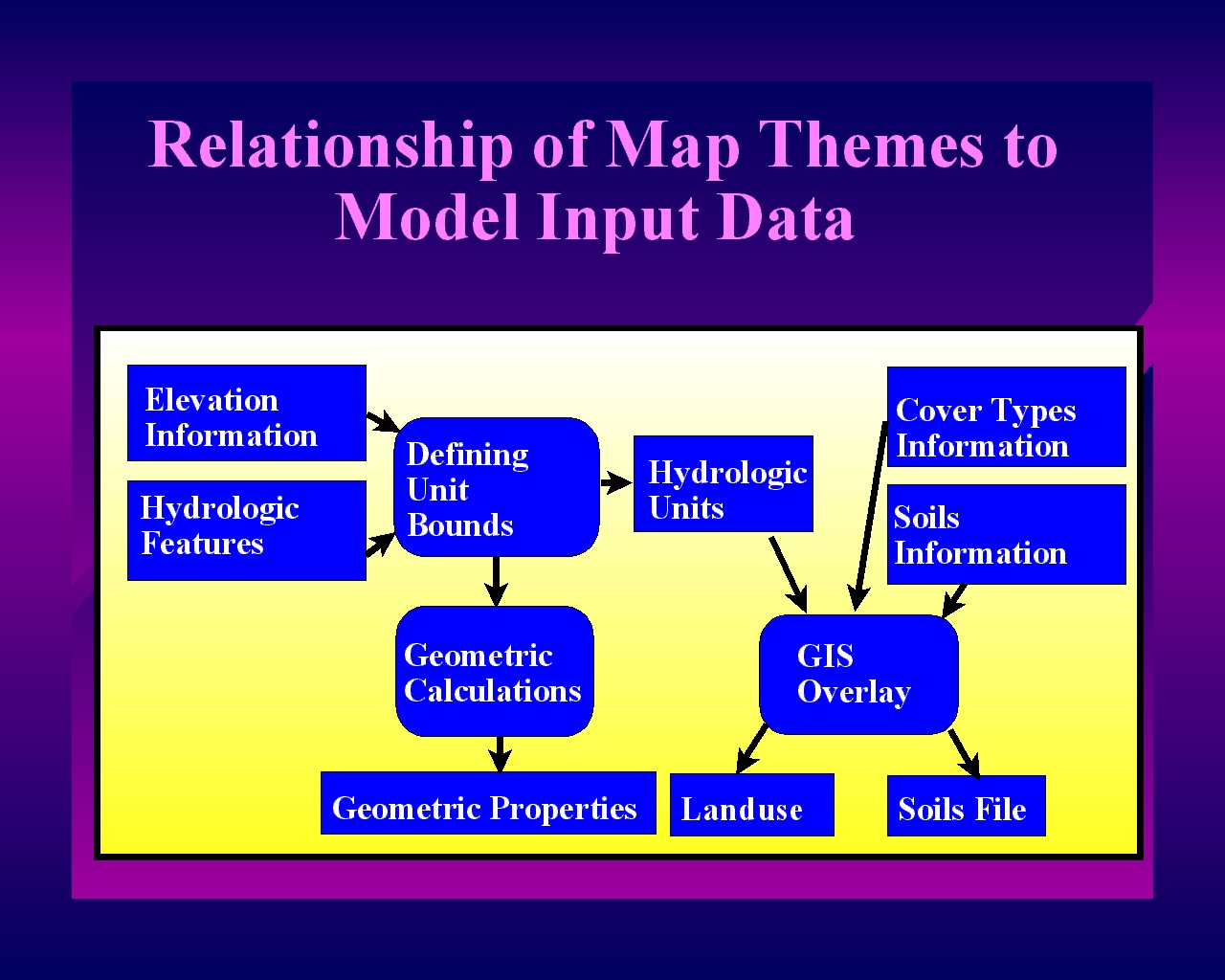 Relationship of Map Themes to Model Input Data

Elevation Information

Hydrologic Features

Defining Unit Bounds

Hydrologic Units

Cover Types Information

Soils Information

Geometric Calculations

GIS Overlay

Geometric Properties

Landuse

Soils File